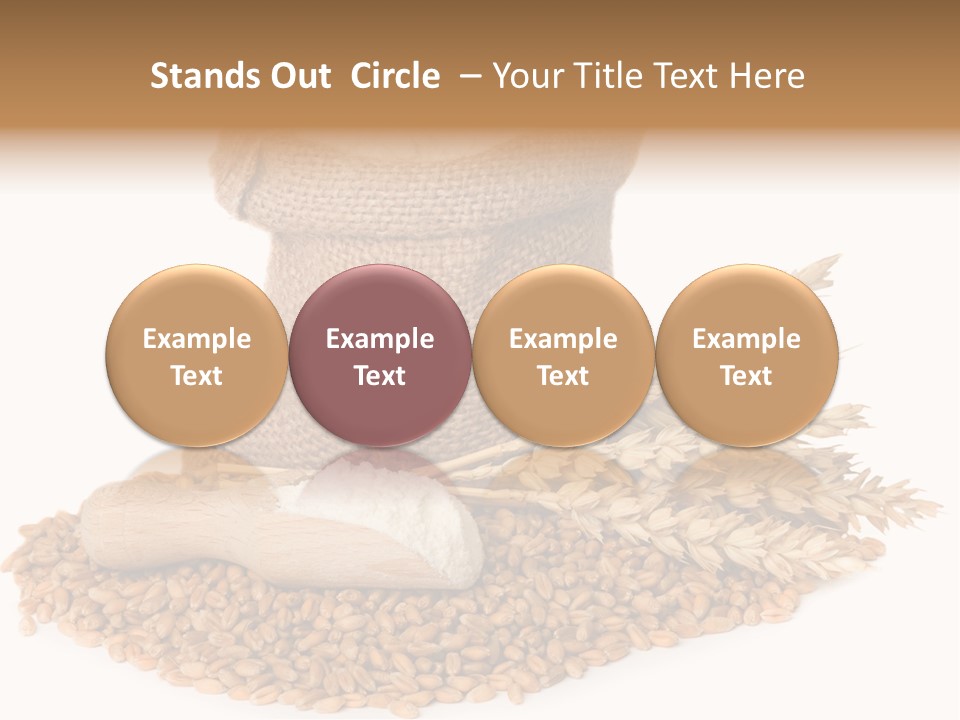 Stands Out Circle – Your Title Text Here

Example Text

Example Text

Example Text

Example Text